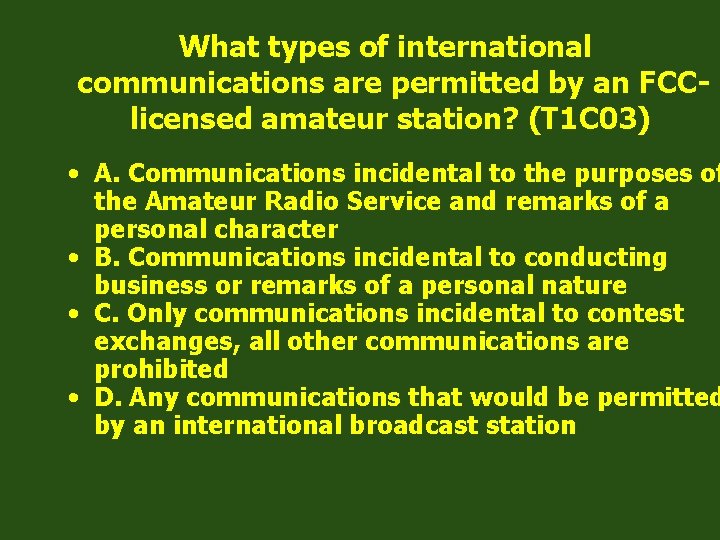 What types of international communications are permitted by an FCC-licensed amateur station? (T1C03)

• A. Communications incidental to the purposes of the Amateur Radio Service and remarks of a personal character
• B. Communications incidental to conducting business or remarks of a personal nature
• C. Only communications incidental to contest exchanges, all other communications are prohibited
• D. Any communications that would be permitted by an international broadcast station